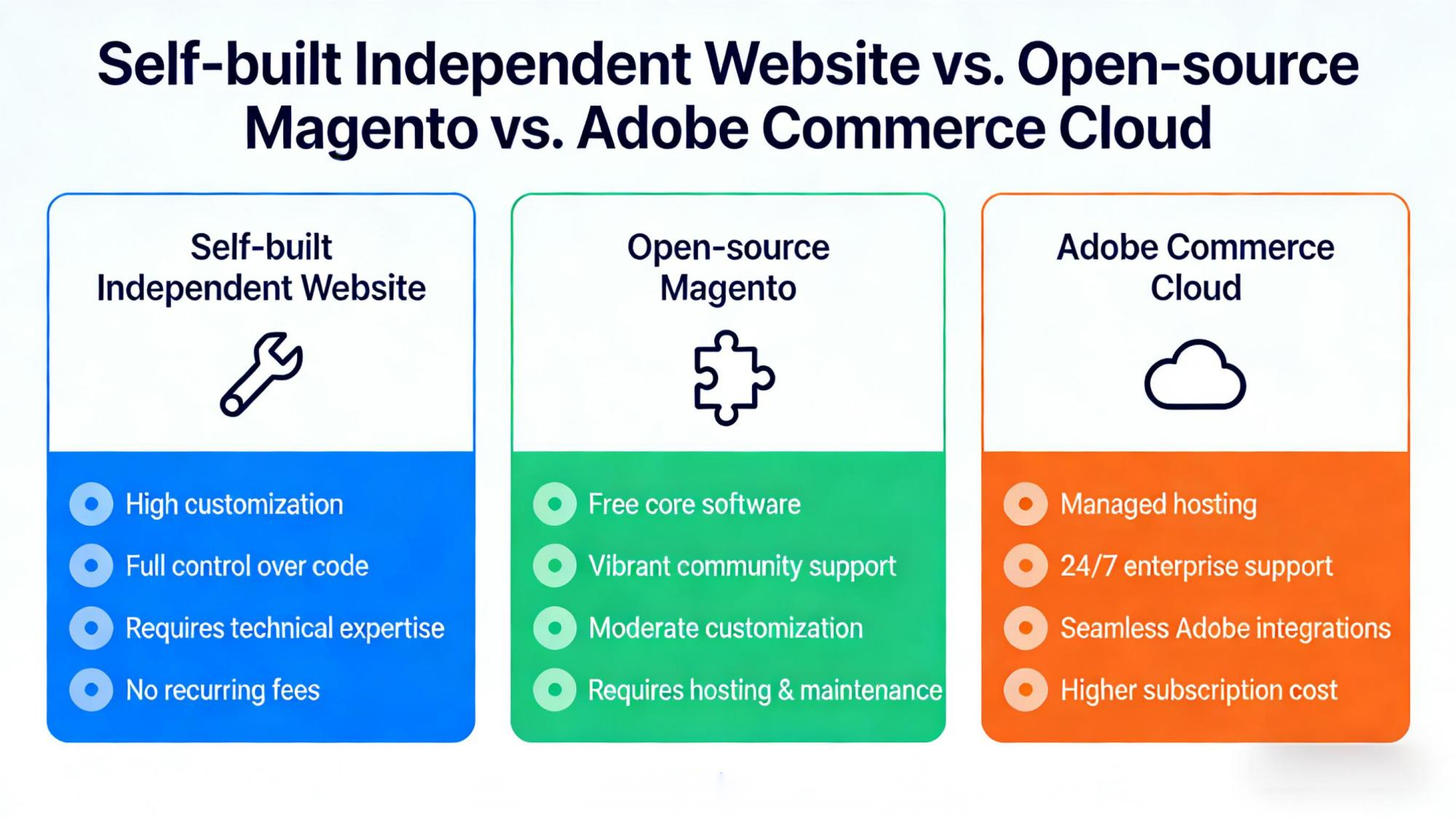 Self-built Independent Website vs. Open-source Magento vs. Adobe Commerce Cloud

Self-built Independent Website

High customization
Full control over code
Requires technical expertise
No recurring fees

Open-source Magento

Free core software
Vibrant community support
Moderate customization
Requires hosting & maintenance

Adobe Commerce Cloud

Managed hosting
24/7 enterprise support
Seamless Adobe integrations
Higher subscription cost